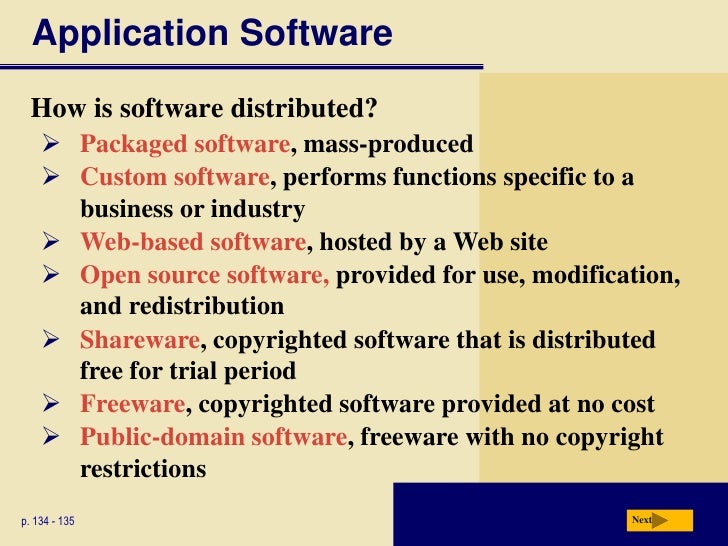 Application Software

How is software distributed?

➢ Packaged software, mass-produced
➢ Custom software, performs functions specific to a business or industry
➢ Web-based software, hosted by a Web site
➢ Open source software, provided for use, modification, and redistribution
➢ Shareware, copyrighted software that is distributed free for trial period
➢ Freeware, copyrighted software provided at no cost
➢ Public-domain software, freeware with no copyright restrictions

p. 134 - 135

Next